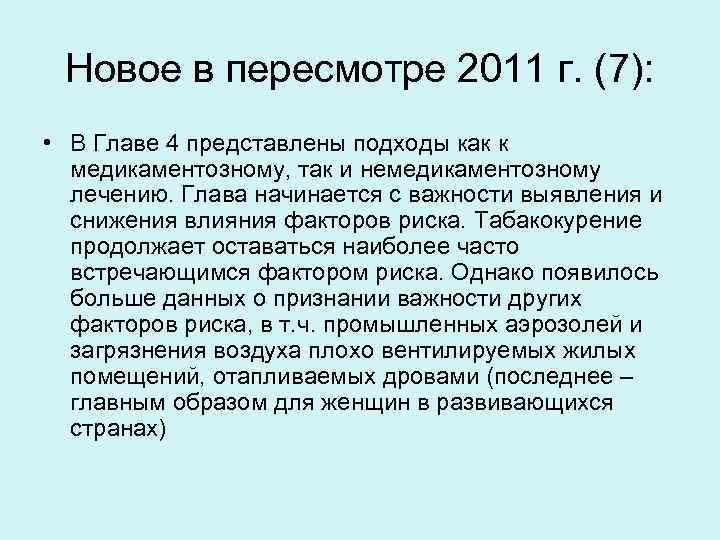 Новое в пересмотре 2011 г. (7):

• В Главе 4 представлены подходы как к медикаментозному, так и немедикаментозному лечению. Глава начинается с важности выявления и снижения влияния факторов риска. Табакокурение продолжает оставаться наиболее часто встречающимся фактором риска. Однако появилось больше данных о признании важности других факторов риска, в т.ч. промышленных аэрозолей и загрязнения воздуха плохо вентилируемых жилых помещений, отапливаемых дровами (последнее – главным образом для женщин в развивающихся странах)